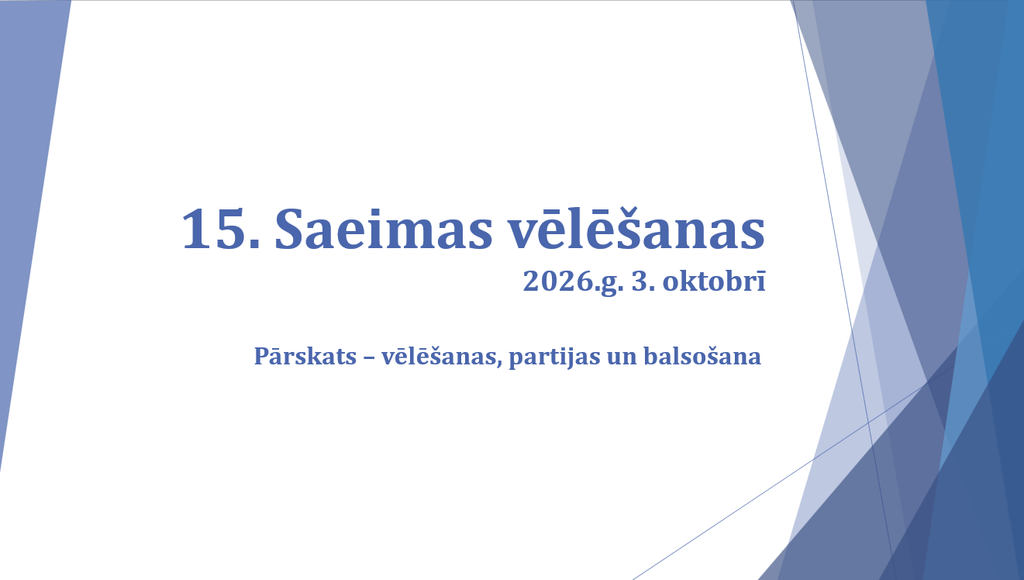 15. Saeimas vēlēšanas

2026.g. 3. oktobrī

Pārskats – vēlēšanas, partijas un balsošana